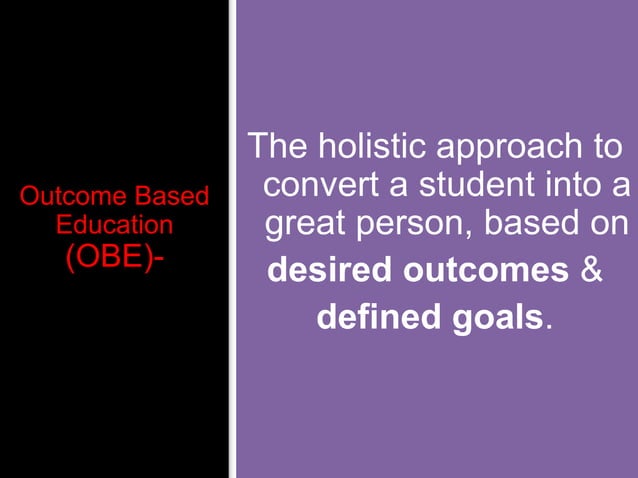 Outcome Based Education (OBE)-

The holistic approach to convert a student into a great person, based on desired outcomes & defined goals.